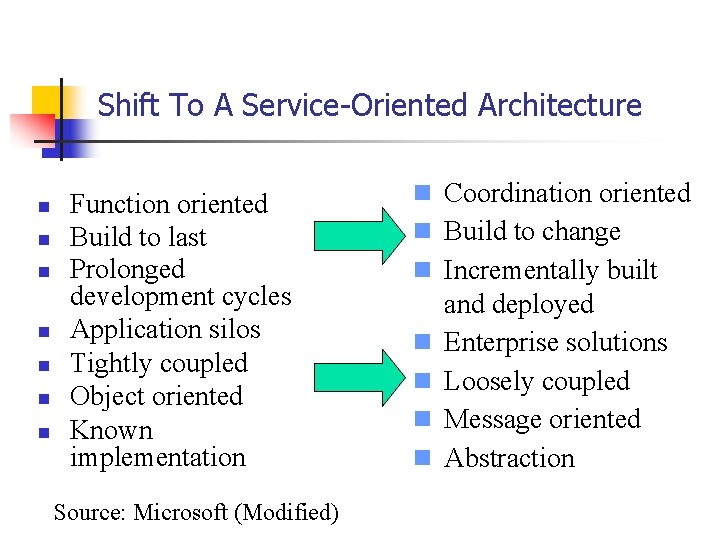 Shift To A Service-Oriented Architecture

- Function oriented
- Build to last
- Prolonged development cycles
- Application silos
- Tightly coupled
- Object oriented
- Known implementation

- Coordination oriented
- Build to change
- Incrementally built and deployed
- Enterprise solutions
- Loosely coupled
- Message oriented
- Abstraction

Source: Microsoft (Modified)